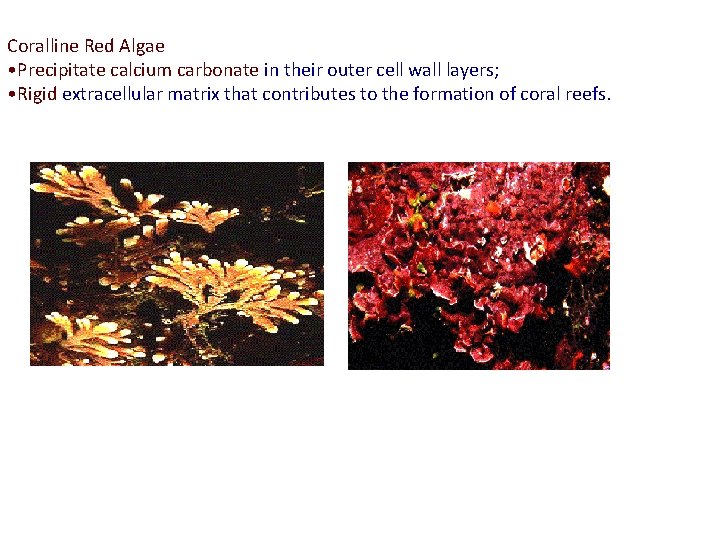 Coralline Red Algae
•Precipitate calcium carbonate in their outer cell wall layers;
•Rigid extracellular matrix that contributes to the formation of coral reefs.